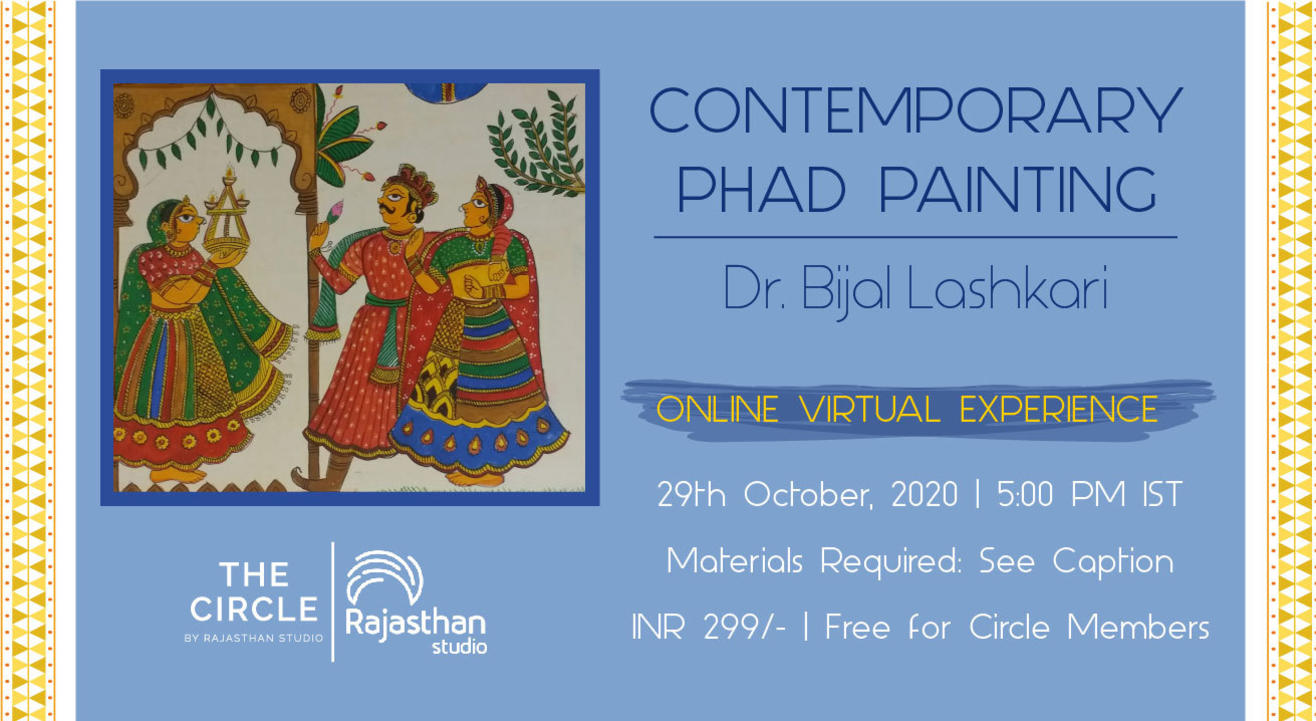 CONTEMPORARY PHAD PAINTING

Dr. Bijal Lashkari

ONLINE VIRTUAL EXPERIENCE

29th October, 2020 | 5:00 PM IST

Materials Required: See Caption

INR 299/- | Free for Circle Members

THE CIRCLE
BY RAJASTHAN STUDIO

Rajasthan studio